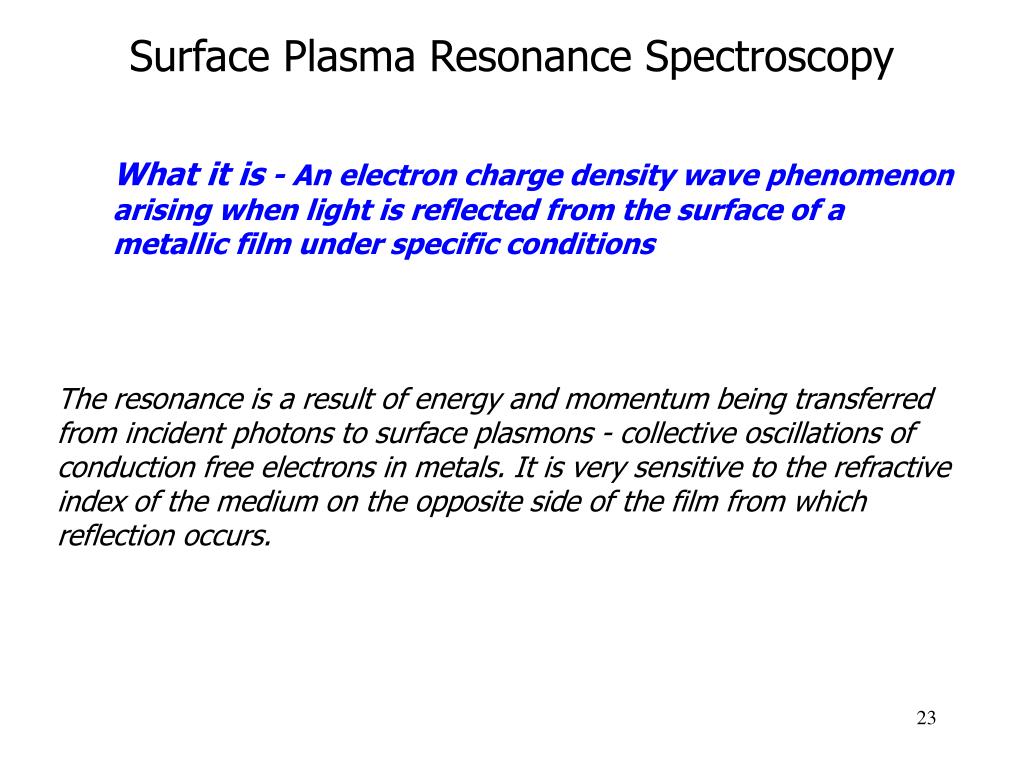 Surface Plasma Resonance Spectroscopy

What it is - An electron charge density wave phenomenon arising when light is reflected from the surface of a metallic film under specific conditions

The resonance is a result of energy and momentum being transferred from incident photons to surface plasmons - collective oscillations of conduction free electrons in metals. It is very sensitive to the refractive index of the medium on the opposite side of the film from which reflection occurs.

23